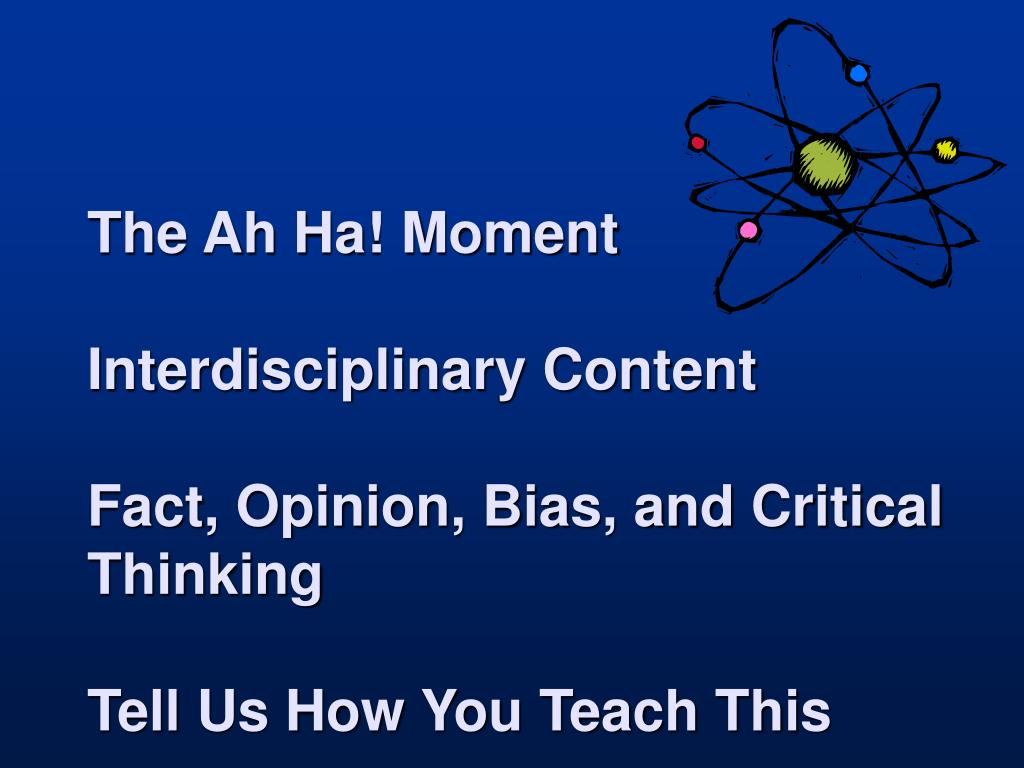 The Ah Ha! Moment

Interdisciplinary Content

Fact, Opinion, Bias, and Critical Thinking

Tell Us How You Teach This